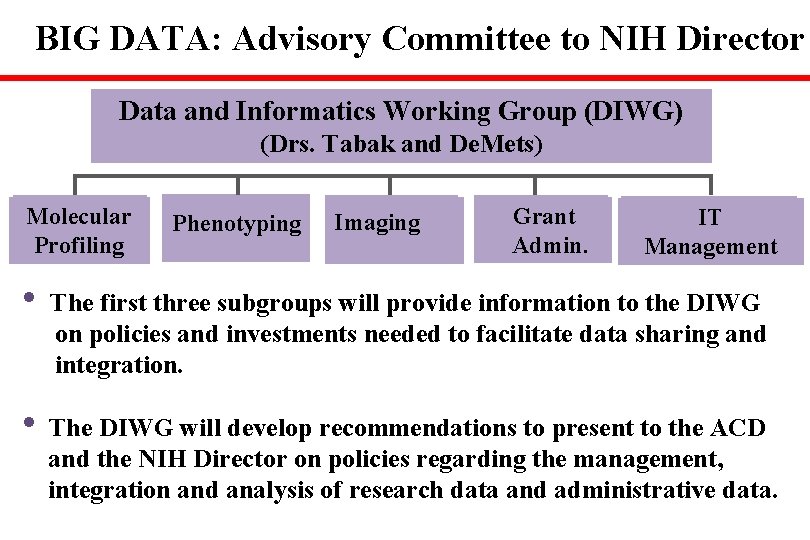 BIG DATA: Advisory Committee to NIH Director

Data and Informatics Working Group (DIWG)
(Drs. Tabak and DeMets)

Molecular Profiling

Phenotyping

Imaging

Grant Admin.

IT Management

• The first three subgroups will provide information to the DIWG on policies and investments needed to facilitate data sharing and integration.

• The DIWG will develop recommendations to present to the ACD and the NIH Director on policies regarding the management, integration and analysis of research data and administrative data.